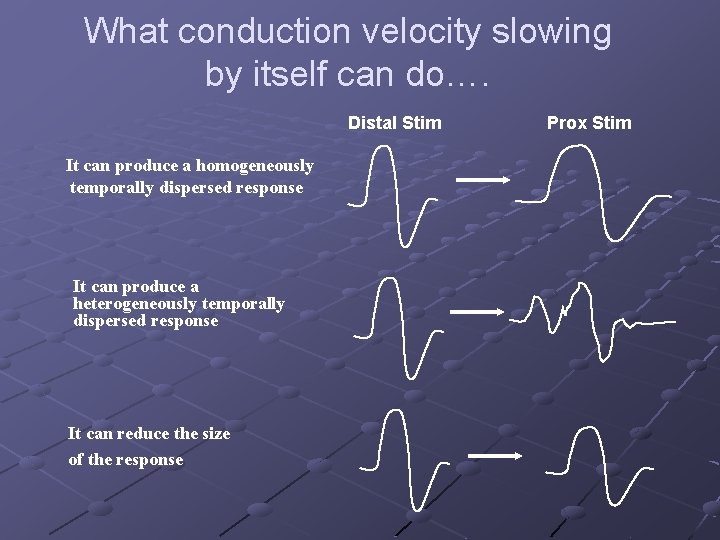 What conduction velocity slowing by itself can do….

Distal Stim

Prox Stim

It can produce a homogeneously temporally dispersed response

It can produce a heterogeneously temporally dispersed response

It can reduce the size of the response